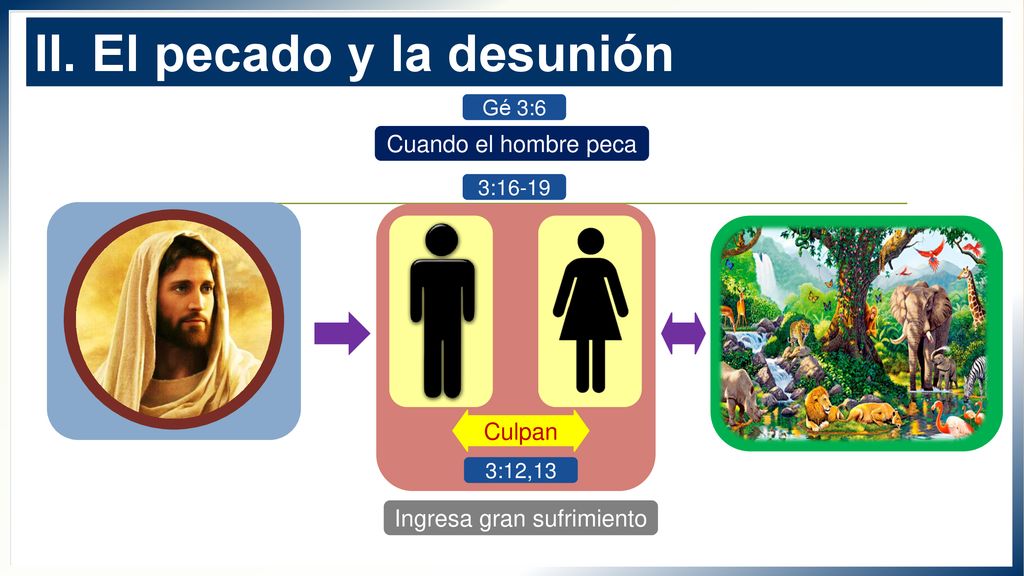 II. El pecado y la desunión

Gé 3:6

Cuando el hombre peca

3:16-19

Culpan

3:12,13

Ingresa gran sufrimiento